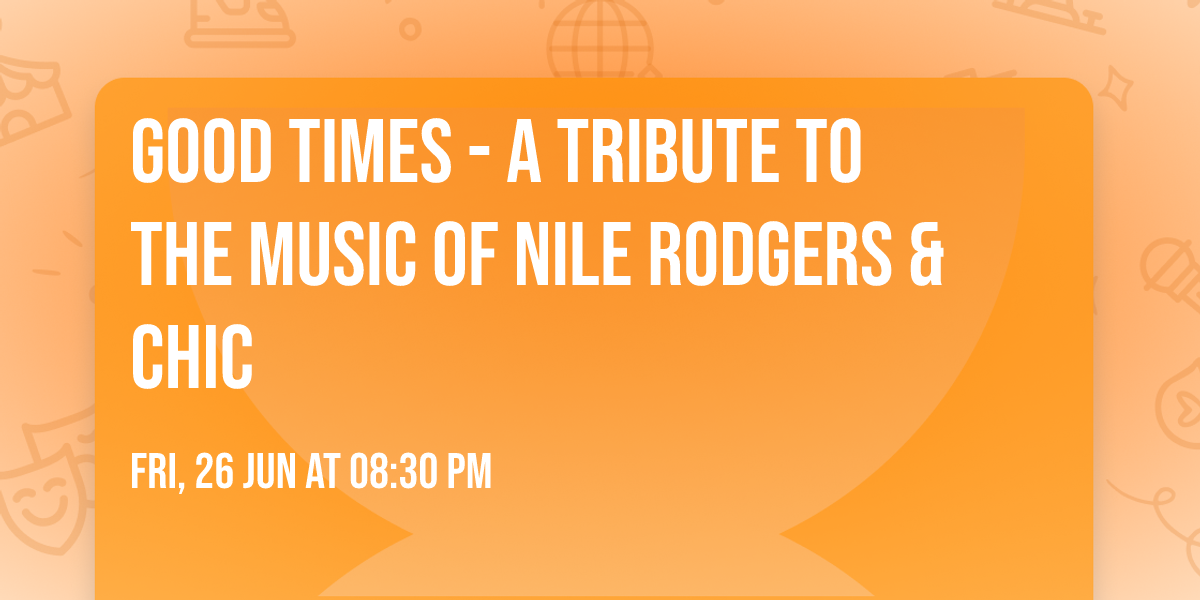 GOOD TIMES - A TRIBUTE TO THE MUSIC OF NILE RODGERS & CHIC

FRI, 26 JUN AT 08:30 PM